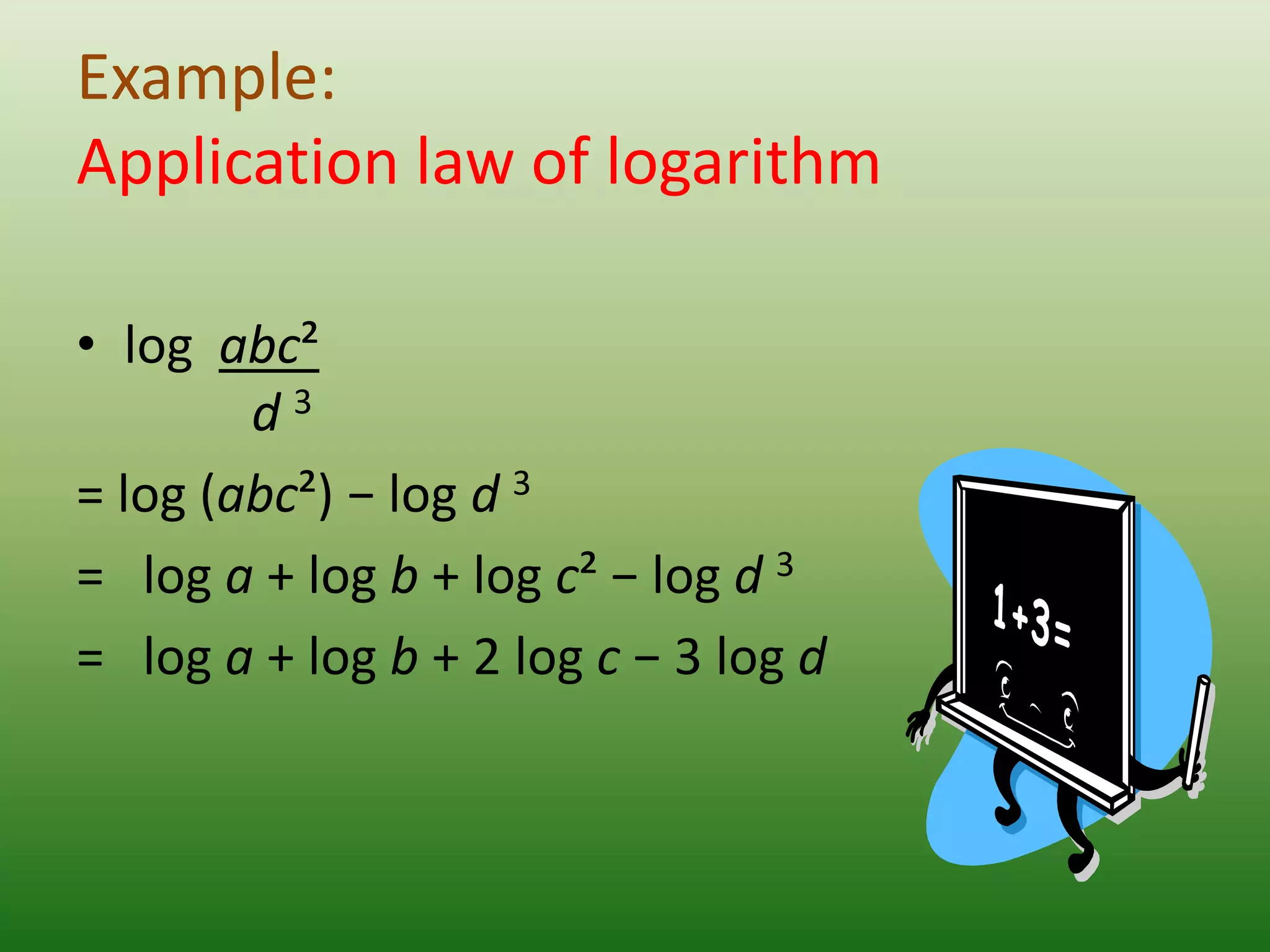 Example:
Application law of logarithm

• $\log \frac{abc^2}{d^3}$

$= \log (abc^2) - \log d^3$

$= \log a + \log b + \log c^2 - \log d^3$

$= \log a + \log b + 2 \log c - 3 \log d$

1+3=